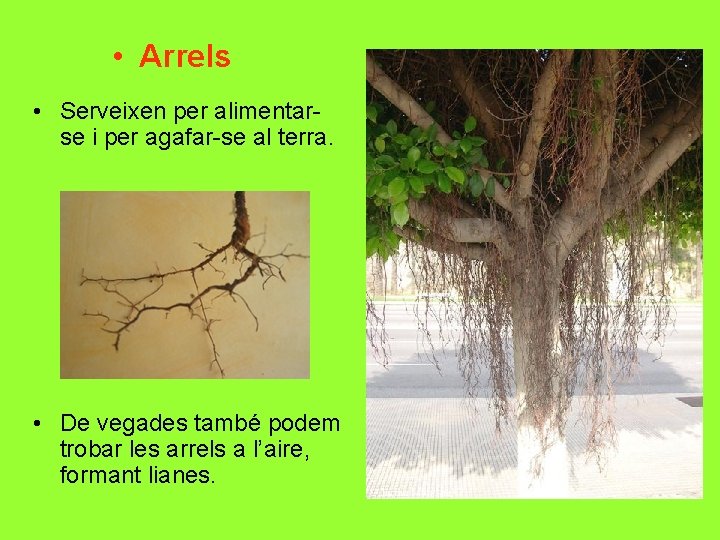 • Arrels

• Serveixen per alimentar-se i per agafar-se al terra.

• De vegades també podem trobar les arrels a l'aire, formant lianes.